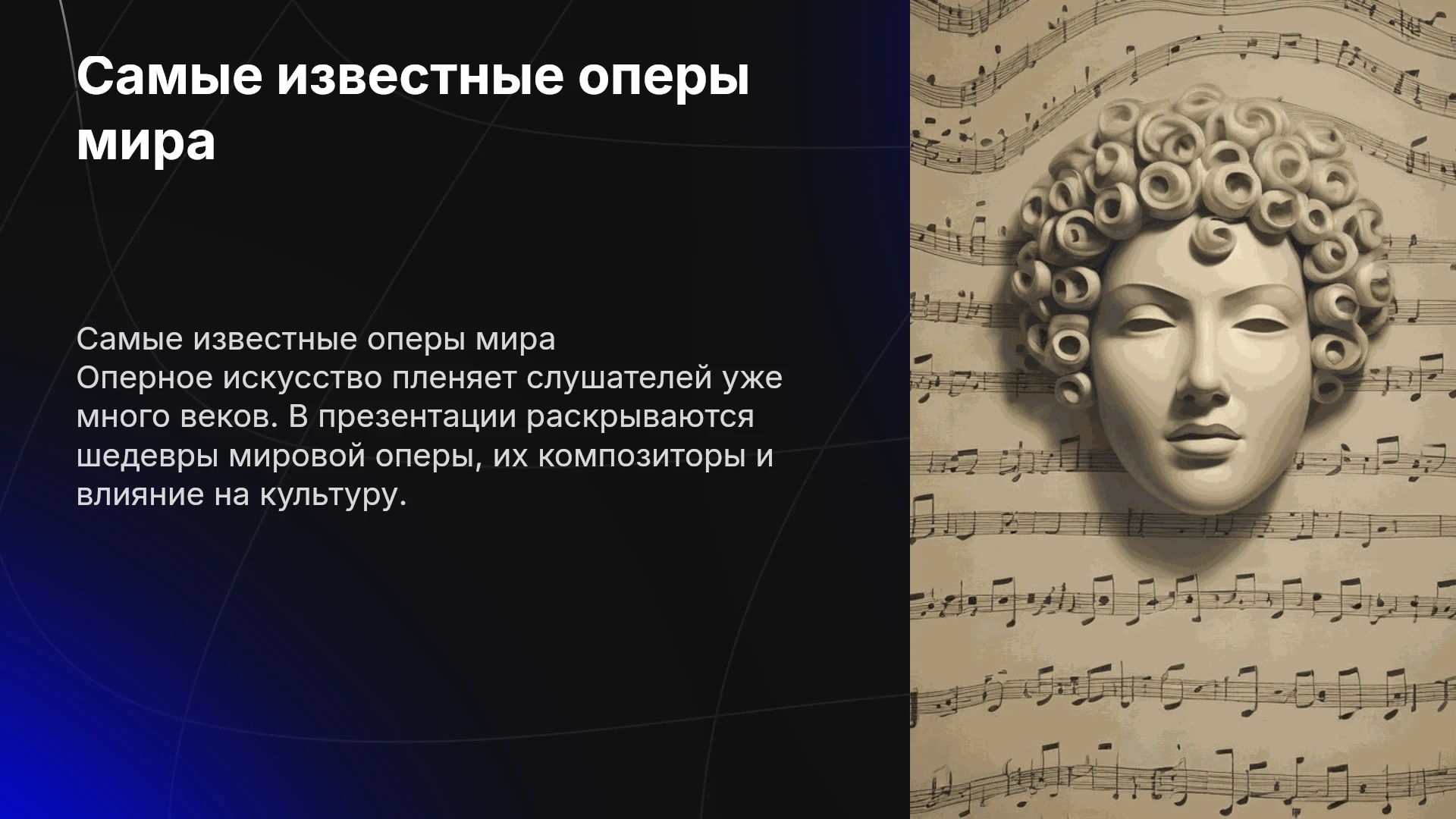 Самые известные оперы мира

Самые известные оперы мира
Оперное искусство пленяет слушателей уже много веков. В презентации раскрываются шедевры мировой оперы, их композиторы и влияние на культуру.